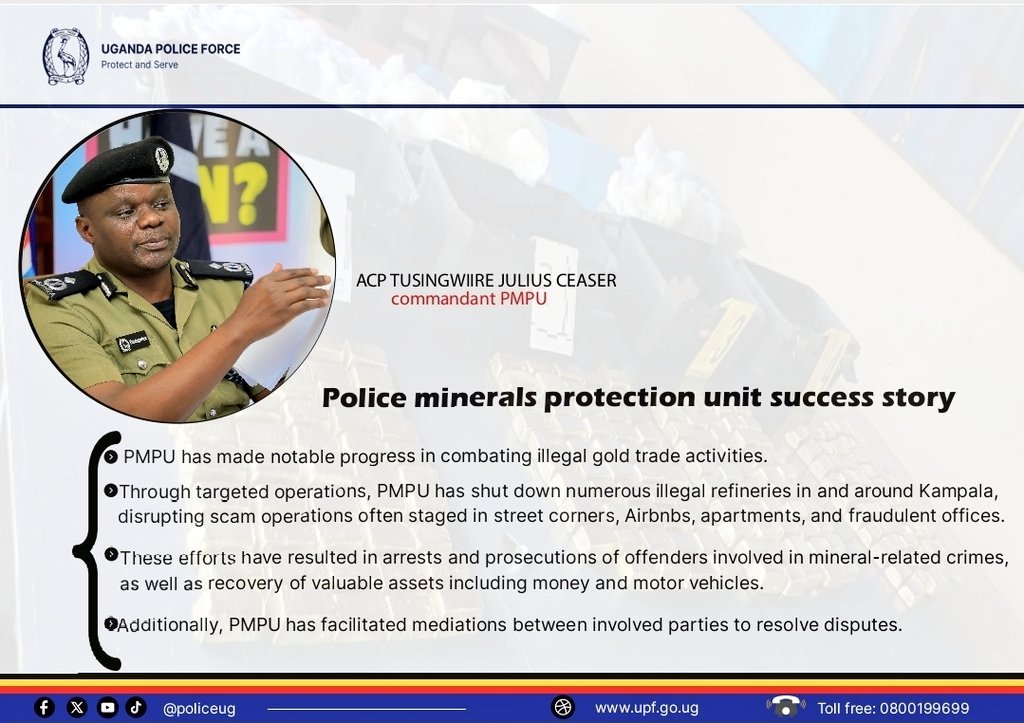 UGANDA POLICE FORCE
Protect and Serve

ACP TUSINGWIIRE JULIUS CEASER
commandant PMPU

Police minerals protection unit success story

PMPU has made notable progress in combating illegal gold trade activities.

Through targeted operations, PMPU has shut down numerous illegal refineries in and around Kampala, disrupting scam operations often staged in street corners, Airbnbs, apartments, and fraudulent offices.

These efforts have resulted in arrests and prosecutions of offenders involved in mineral-related crimes, as well as recovery of valuable assets including money and motor vehicles.

Additionally, PMPU has facilitated mediations between involved parties to resolve disputes.

@policeug www.upf.go.ug Toll free: 0800199699